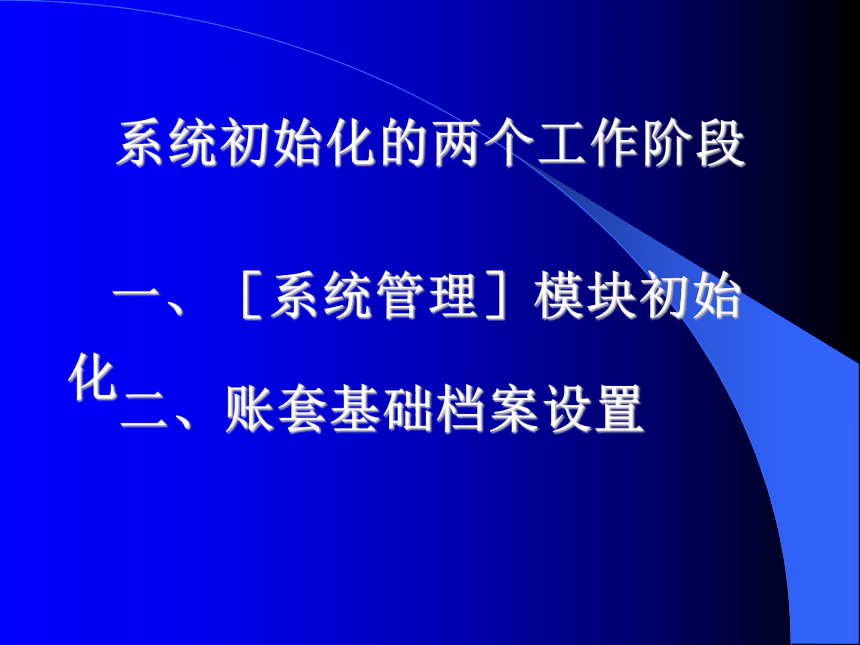 系统初始化的两个工作阶段

一、［系统管理］模块初始化

二、账套基础档案设置